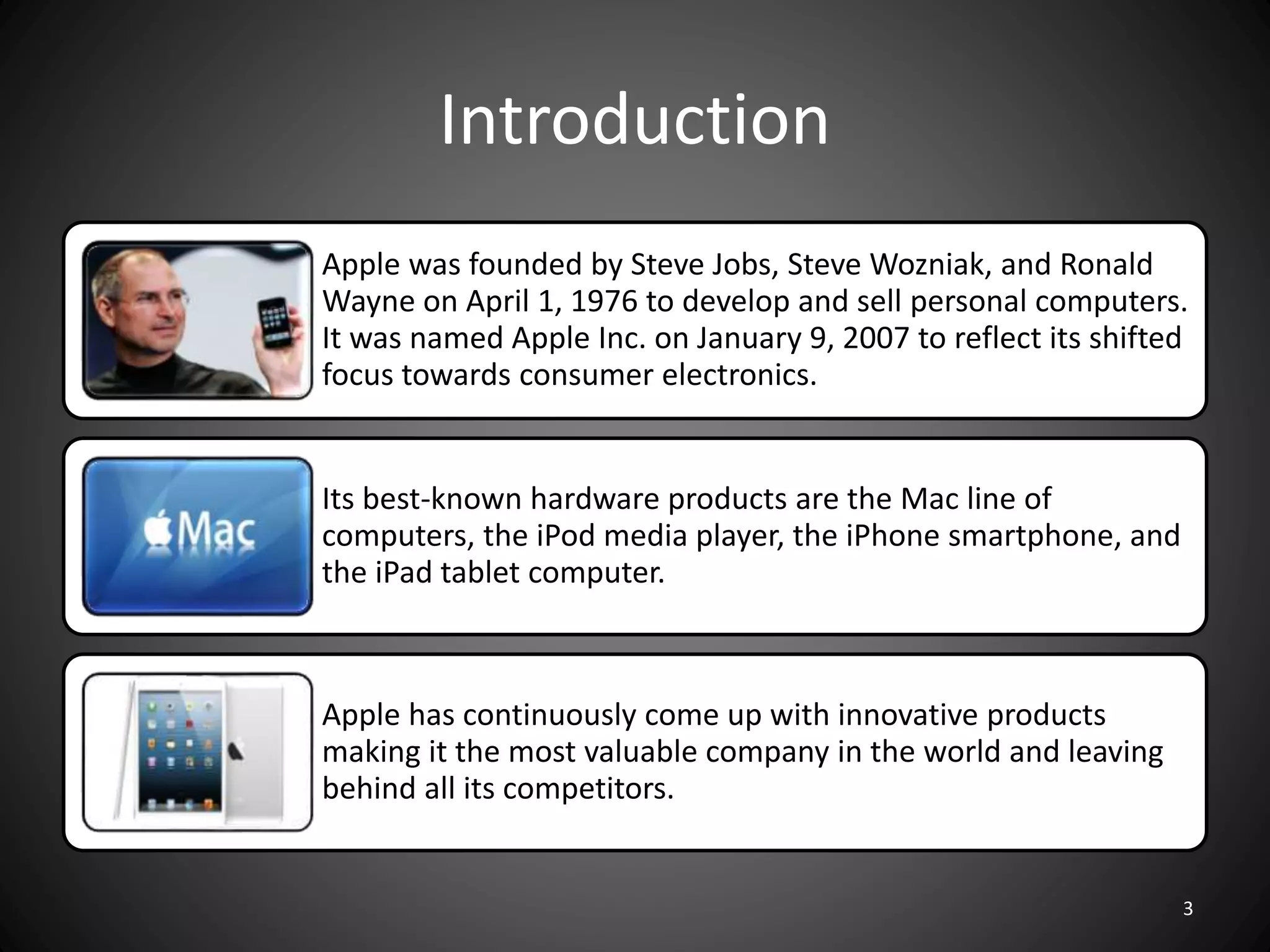 Introduction

Apple was founded by Steve Jobs, Steve Wozniak, and Ronald Wayne on April 1, 1976 to develop and sell personal computers. It was named Apple Inc. on January 9, 2007 to reflect its shifted focus towards consumer electronics.

Mac

Its best-known hardware products are the Mac line of computers, the iPod media player, the iPhone smartphone, and the iPad tablet computer.

Apple has continuously come up with innovative products making it the most valuable company in the world and leaving behind all its competitors.

3